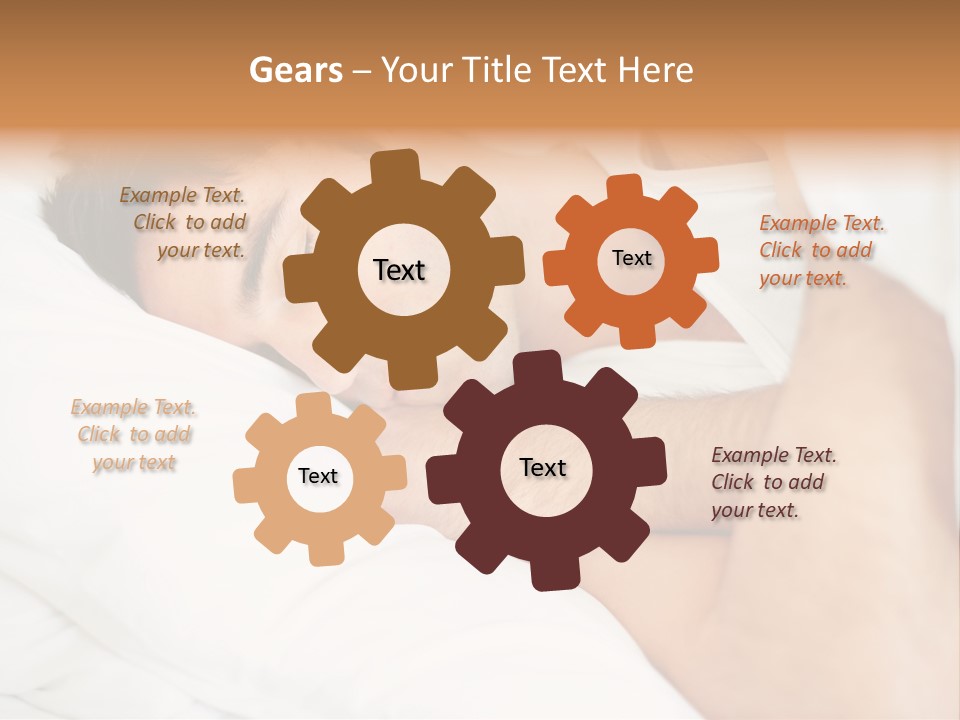 Gears – Your Title Text Here

Example Text. Click to add your text.

Text

Text

Example Text. Click to add your text.

Example Text. Click to add your text

Text

Text

Example Text. Click to add your text.